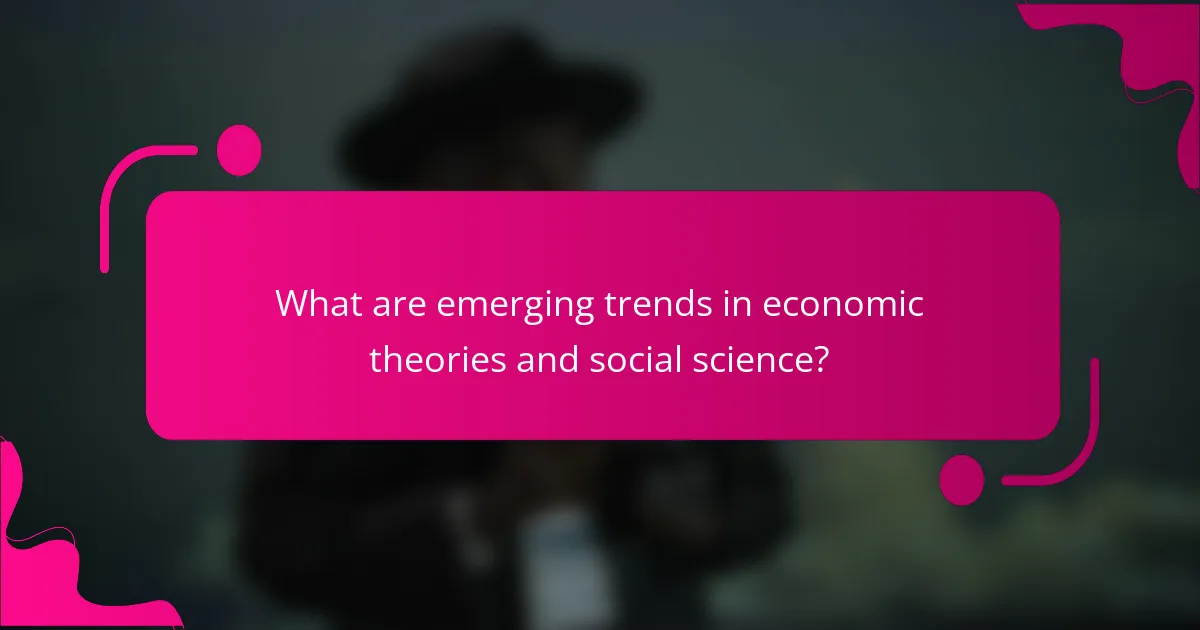 What are emerging trends in economic theories and social science?